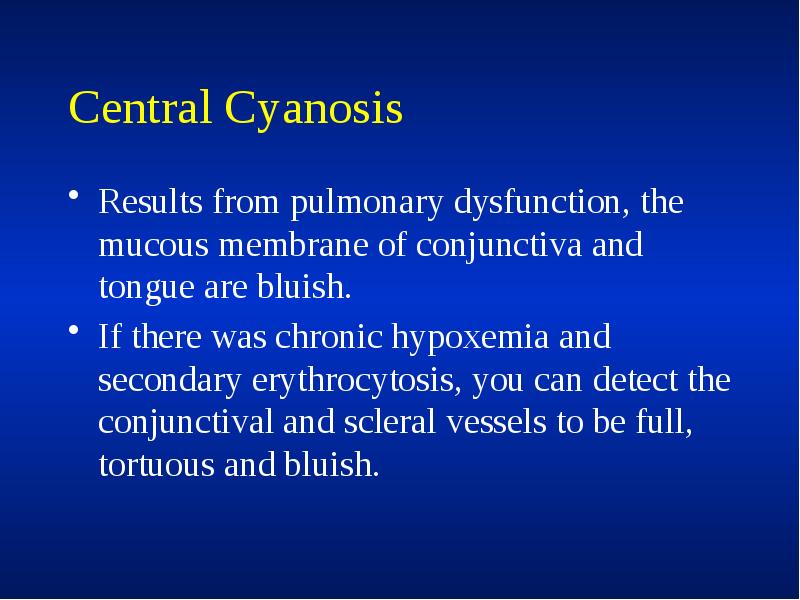 Central Cyanosis

• Results from pulmonary dysfunction, the mucous membrane of conjunctiva and tongue are bluish.
• If there was chronic hypoxemia and secondary erythrocytosis, you can detect the conjunctival and scleral vessels to be full, tortuous and bluish.